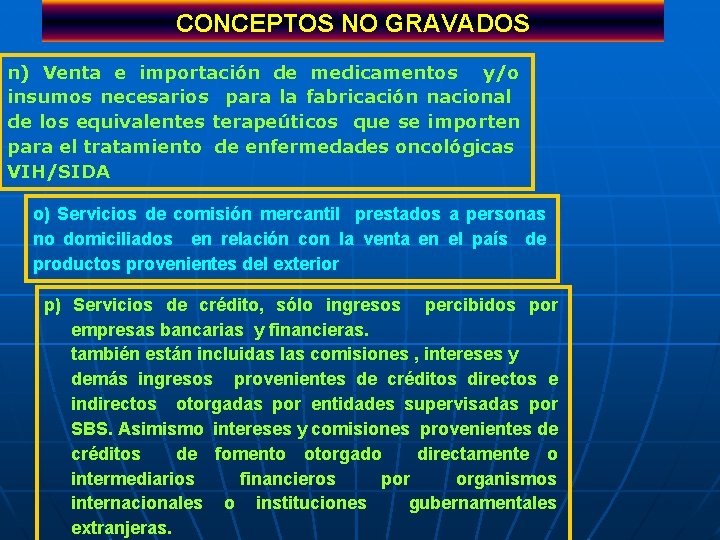 CONCEPTOS NO GRAVADOS

n) Venta e importación de medicamentos y/o insumos necesarios para la fabricación nacional de los equivalentes terapeúticos que se importen para el tratamiento de enfermedades oncológicas VIH/SIDA

o) Servicios de comisión mercantil prestados a personas no domiciliados en relación con la venta en el país de productos provenientes del exterior

p) Servicios de crédito, sólo ingresos percibidos por empresas bancarias y financieras.
también están incluidas las comisiones , intereses y demás ingresos provenientes de créditos directos e indirectos otorgadas por entidades supervisadas por SBS. Asimismo intereses y comisiones provenientes de créditos de fomento otorgado directamente o intermediarios financieros por organismos internacionales o instituciones gubernamentales extranjeras.